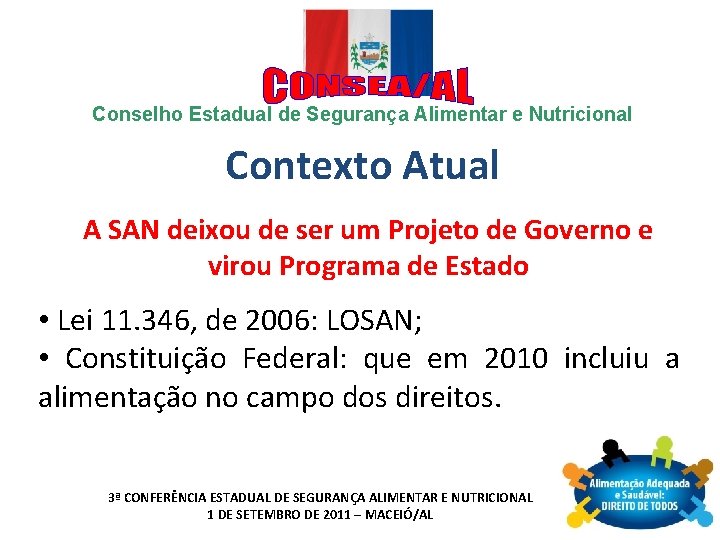 CONSEA/AL
Conselho Estadual de Segurança Alimentar e Nutricional

Contexto Atual

A SAN deixou de ser um Projeto de Governo e virou Programa de Estado

• Lei 11.346, de 2006: LOSAN;
• Constituição Federal: que em 2010 incluiu a alimentação no campo dos direitos.

3ª CONFERÊNCIA ESTADUAL DE SEGURANÇA ALIMENTAR E NUTRICIONAL
1 DE SETEMBRO DE 2011 – MACEIÓ/AL

Alimentação Adequada e Saudável: DIREITO DE TODOS